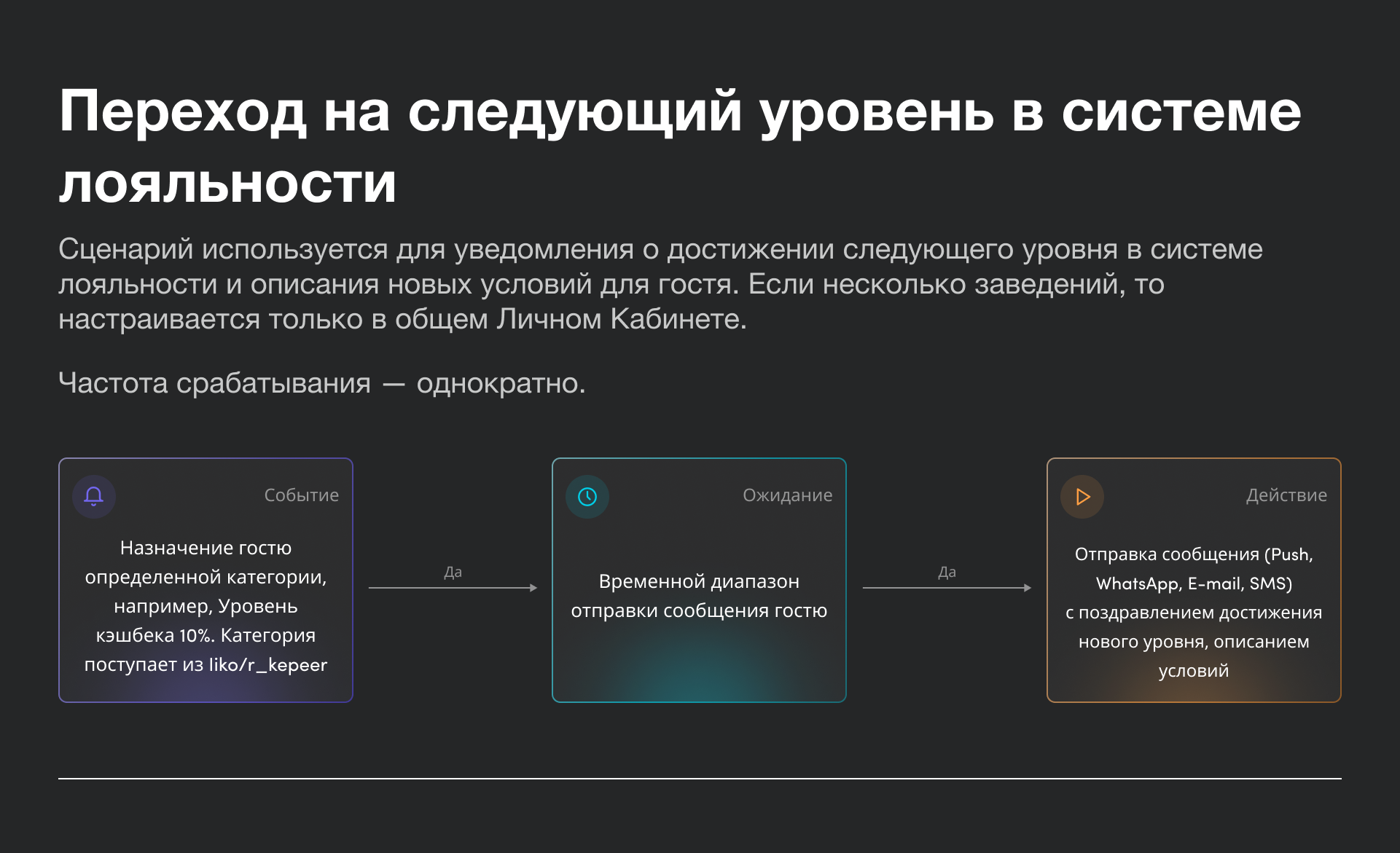 Переход на следующий уровень в системе лояльности

Сценарий используется для уведомления о достижении следующего уровня в системе лояльности и описания новых условий для гостя. Если несколько заведений, то настраивается только в общем Личном Кабинете.

Частота срабатывания — однократно.

Событие

Назначение гостю определенной категории, например, Уровень кэшбека 10%. Категория поступает из liko/r_kepeer

Да

Ожидание

Временной диапазон отправки сообщения гостю

Да

Действие

Отправка сообщения (Push, WhatsApp, E-mail, SMS) с поздравлением достижения нового уровня, описанием условий